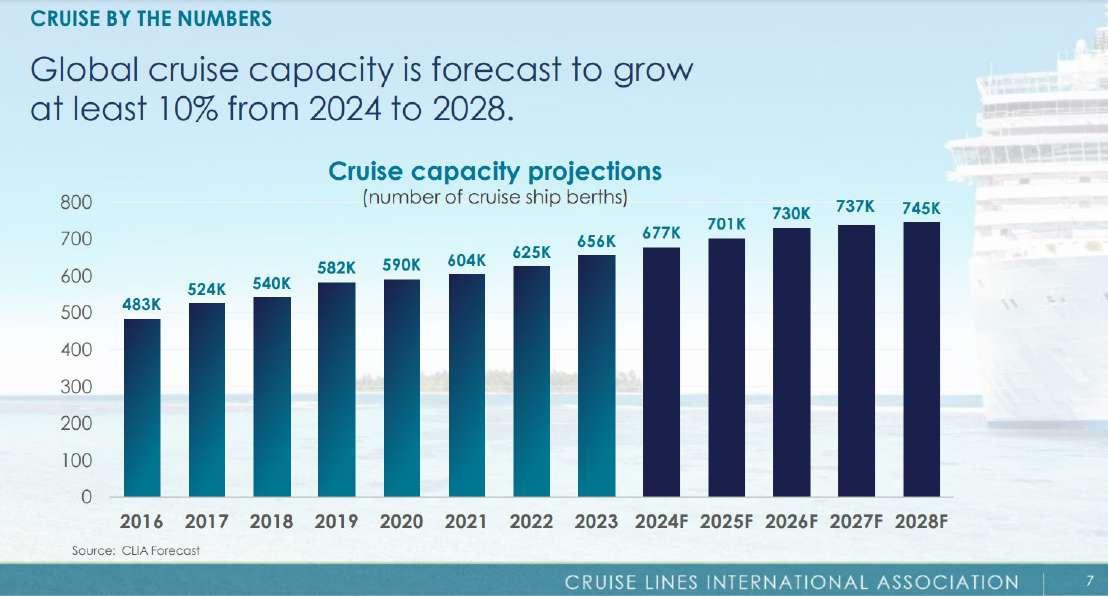 CRUISE BY THE NUMBERS

Global cruise capacity is forecast to grow at least 10% from 2024 to 2028.

Cruise capacity projections
(number of cruise ship berths)

800
700
600
500
400
300
200
100
0

483K
524K
540K
582K
590K
604K
625K
656K
677K
701K
730K
737K
745K

2016 2017 2018 2019 2020 2021 2022 2023 2024F 2025F 2026F 2027F 2028F

Source: CLIA Forecast

CRUISE LINES INTERNATIONAL ASSOCIATION 7